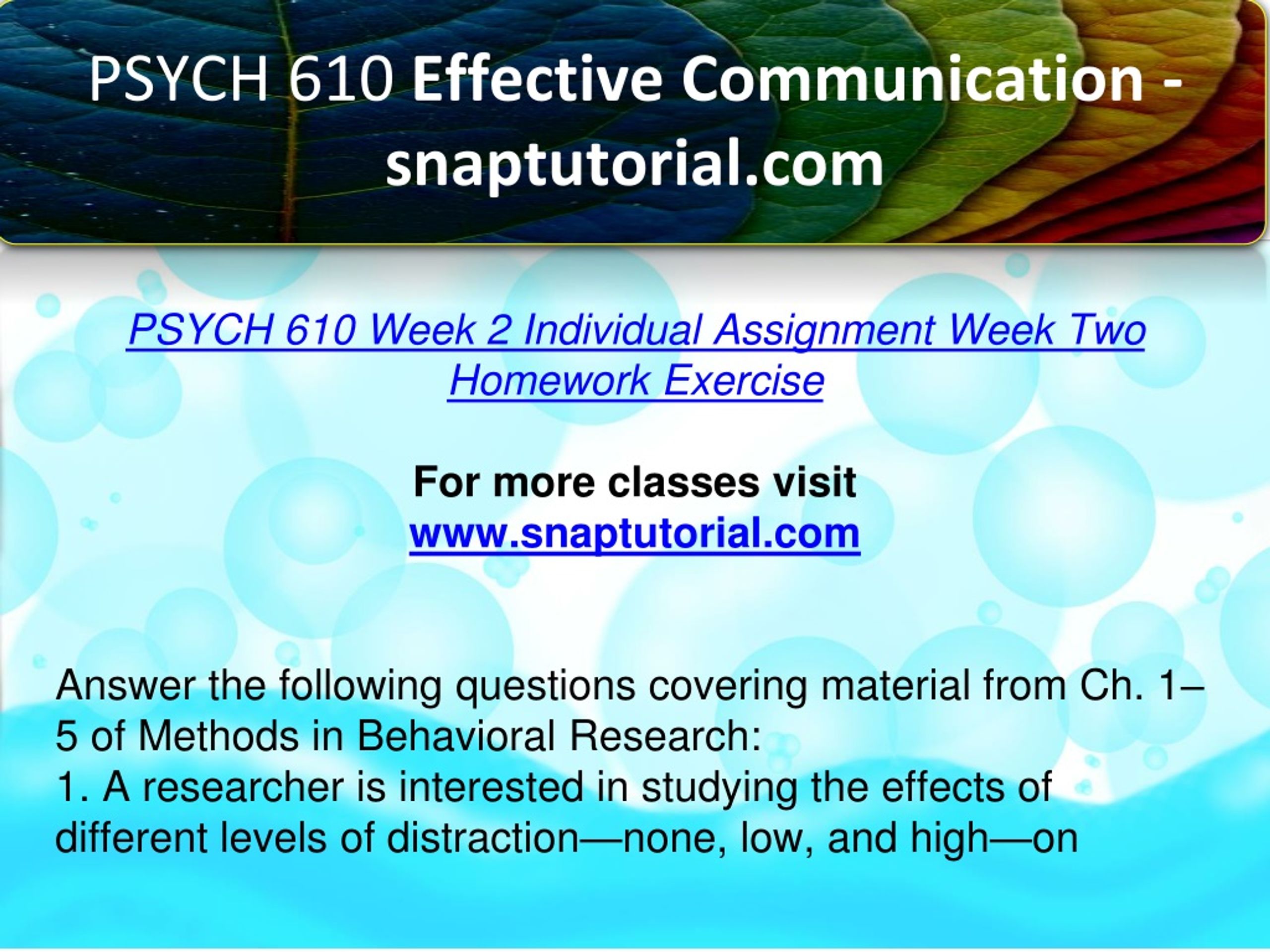 PSYCH 610 Effective Communication - snaptutorial.com

PSYCH 610 Week 2 Individual Assignment Week Two Homework Exercise

For more classes visit
www.snaptutorial.com

Answer the following questions covering material from Ch. 1–5 of Methods in Behavioral Research:
1. A researcher is interested in studying the effects of different levels of distraction—none, low, and high—on